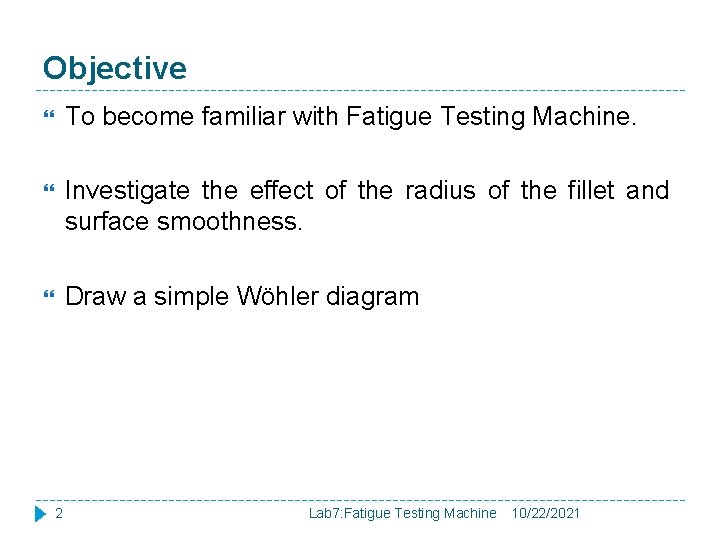 Objective

To become familiar with Fatigue Testing Machine.

Investigate the effect of the radius of the fillet and surface smoothness.

Draw a simple Wöhler diagram

2 Lab7:Fatigue Testing Machine 10/22/2021